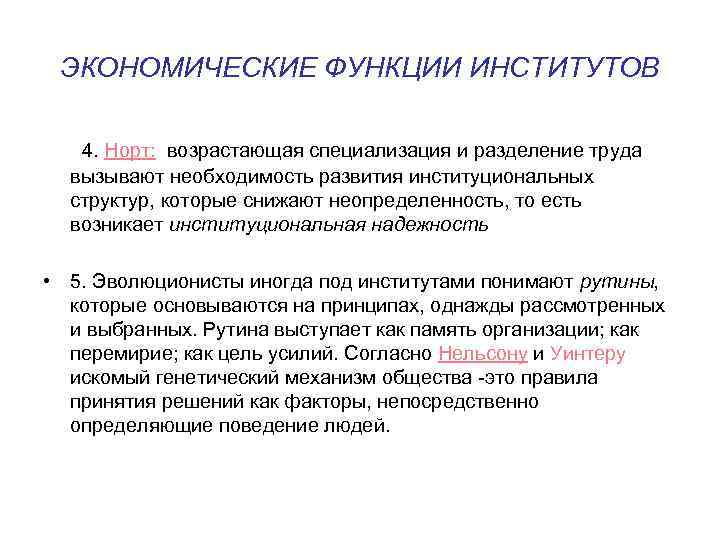 ЭКОНОМИЧЕСКИЕ ФУНКЦИИ ИНСТИТУТОВ

4. Норт: возрастающая специализация и разделение труда вызывают необходимость развития институциональных структур, которые снижают неопределенность, то есть возникает институциональная надежность

• 5. Эволюционисты иногда под институтами понимают рутины, которые основываются на принципах, однажды рассмотренных и выбранных. Рутина выступает как память организации; как перемирие; как цель усилий. Согласно Нельсону и Уинтеру искомый генетический механизм общества -это правила принятия решений как факторы, непосредственно определяющие поведение людей.